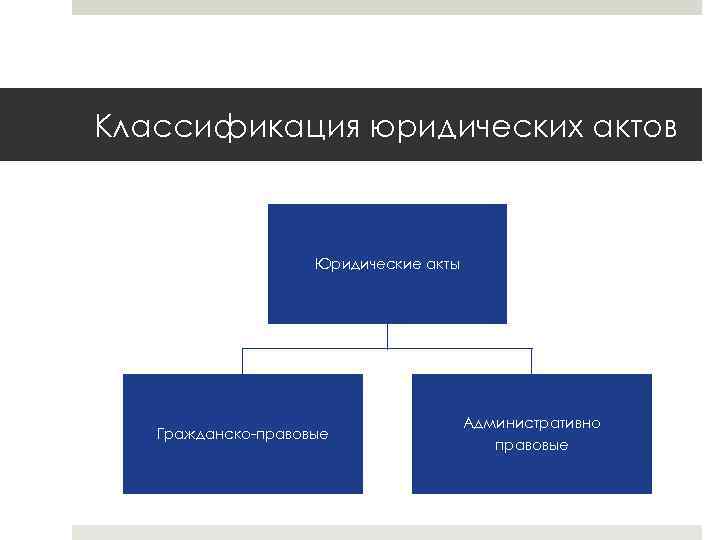 Классификация юридических актов

Юридические акты

Гражданско-правовые

Административно правовые